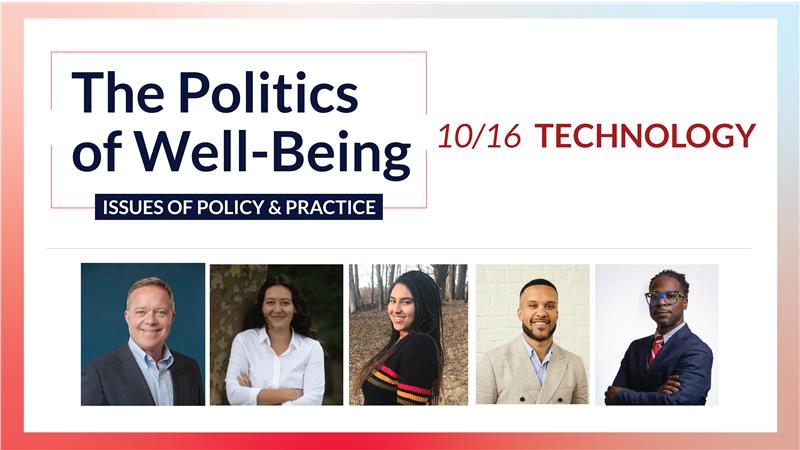 The Politics of Well-Being

ISSUES OF POLICY & PRACTICE

10/16 TECHNOLOGY